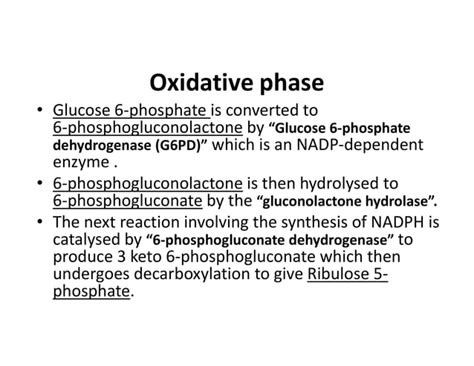 Oxidative phase

• Glucose 6-phosphate is converted to 6-phosphogluconolactone by "Glucose 6-phosphate dehydrogenase (G6PD)" which is an NADP-dependent enzyme .

• 6-phosphogluconolactone is then hydrolysed to 6-phosphogluconate by the "gluconolactone hydrolase".

• The next reaction involving the synthesis of NADPH is catalysed by "6-phosphogluconate dehydrogenase" to produce 3 keto 6-phosphogluconate which then undergoes decarboxylation to give Ribulose 5-phosphate.